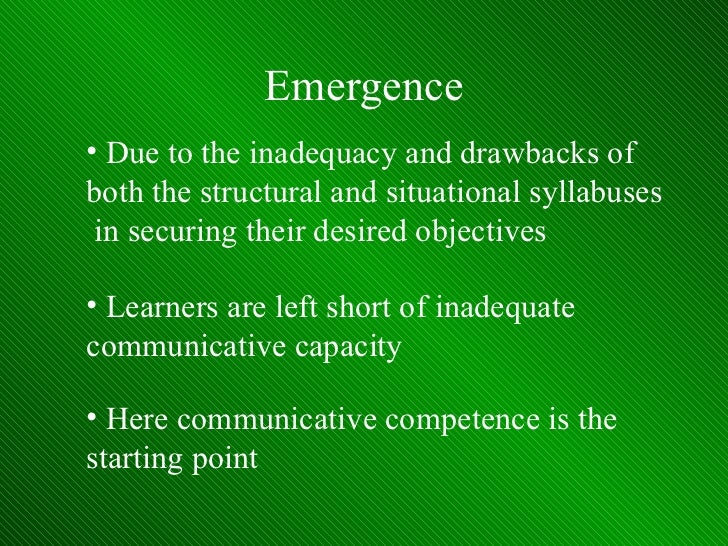 Emergence

• Due to the inadequacy and drawbacks of both the structural and situational syllabuses in securing their desired objectives

• Learners are left short of inadequate communicative capacity

• Here communicative competence is the starting point